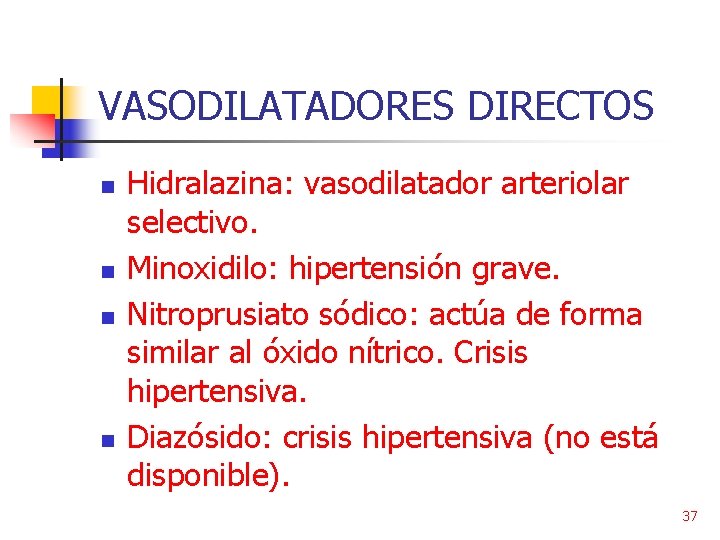 VASODILATADORES DIRECTOS

- Hidralazina: vasodilatador arteriolar selectivo.
- Minoxidilo: hipertensión grave.
- Nitroprusiato sódico: actúa de forma similar al óxido nítrico. Crisis hipertensiva.
- Diazósido: crisis hipertensiva (no está disponible).

37